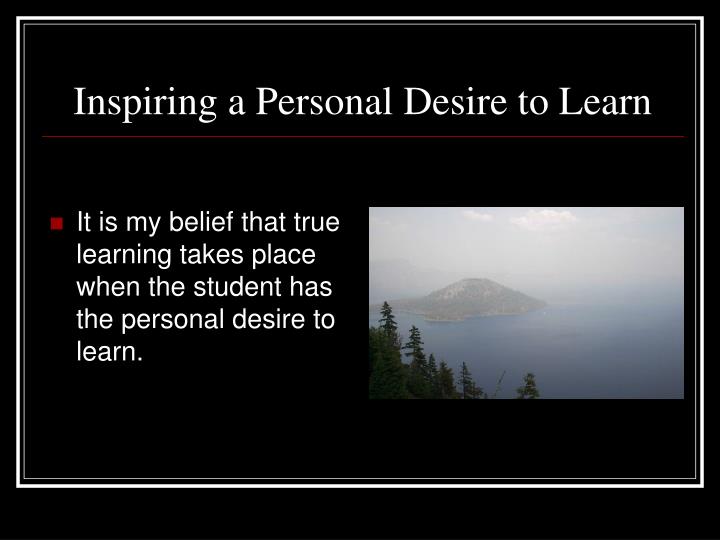 Inspiring a Personal Desire to Learn

It is my belief that true learning takes place when the student has the personal desire to learn.